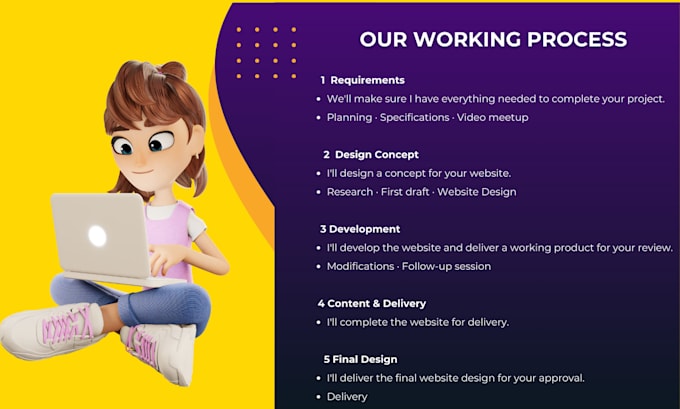 OUR WORKING PROCESS

1 Requirements
• We'll make sure I have everything needed to complete your project.
• Planning · Specifications · Video meetup

2 Design Concept
• I'll design a concept for your website.
• Research · First draft · Website Design

3 Development
• I'll develop the website and deliver a working product for your review.
• Modifications · Follow-up session

4 Content & Delivery
• I'll complete the website for delivery.

5 Final Design
• I'll deliver the final website design for your approval.
• Delivery